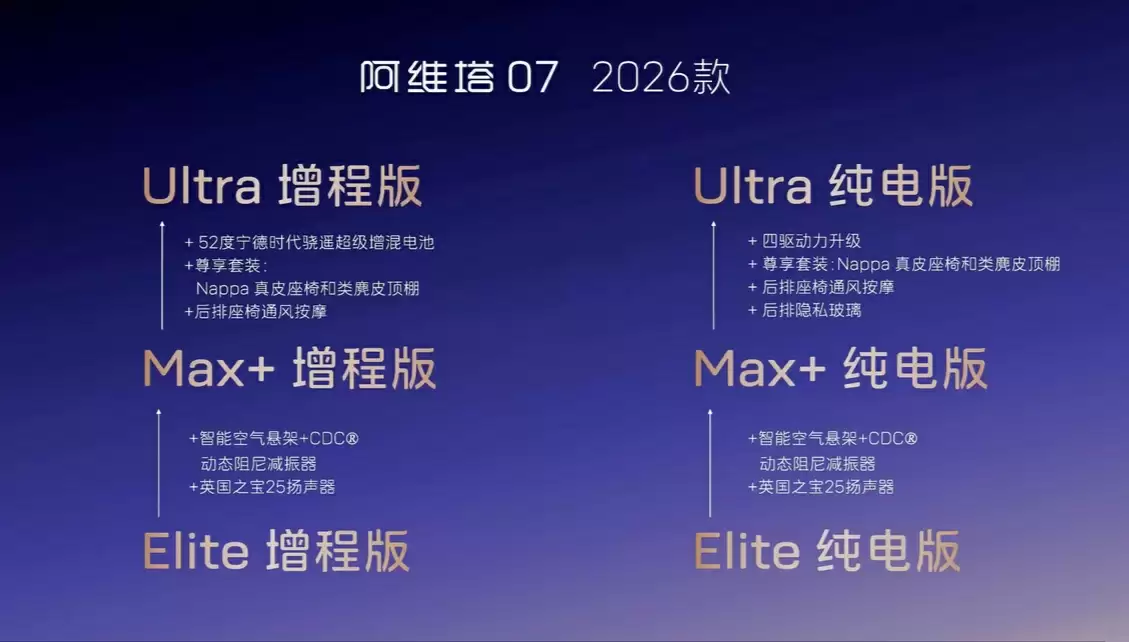 阿维塔 07 2026款

Ultra 增程版

+ 52度宁德时代骁遥超级增混电池
+尊享套装：
Nappa 真皮座椅和类麂皮顶棚
+后排座椅通风按摩

Max+ 增程版

+智能空气悬架+CDC®
动态阻尼减振器
+英国之宝25扬声器

Elite 增程版

Ultra 纯电版

+ 四驱动力升级
+ 尊享套装：Nappa 真皮座椅和类麂皮顶棚
+ 后排座椅通风按摩
+ 后排隐私玻璃

Max+ 纯电版

+智能空气悬架+CDC®
动态阻尼减振器
+英国之宝25扬声器

Elite 纯电版